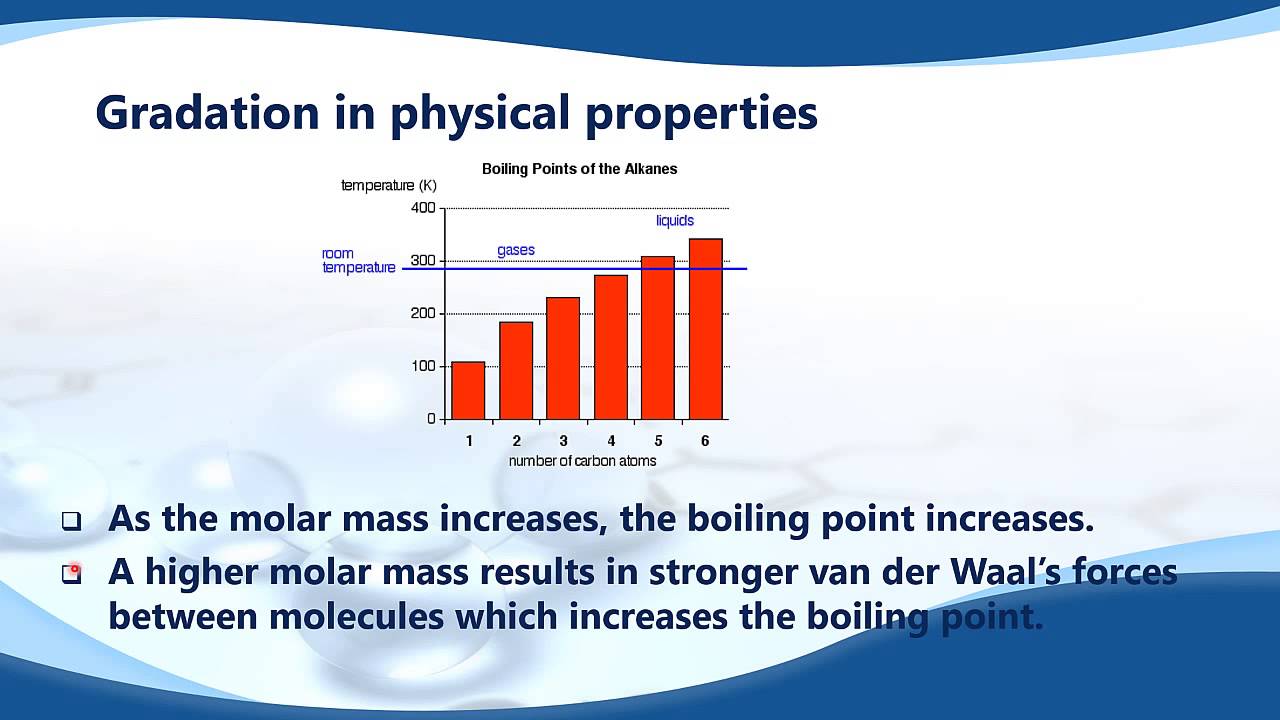 Gradation in physical properties

Boiling Points of the Alkanes

temperature (K)

400

300

200

100

0

room temperature

gases

liquids

1 2 3 4 5 6

number of carbon atoms

❑ As the molar mass increases, the boiling point increases.

❑ A higher molar mass results in stronger van der Waal's forces between molecules which increases the boiling point.